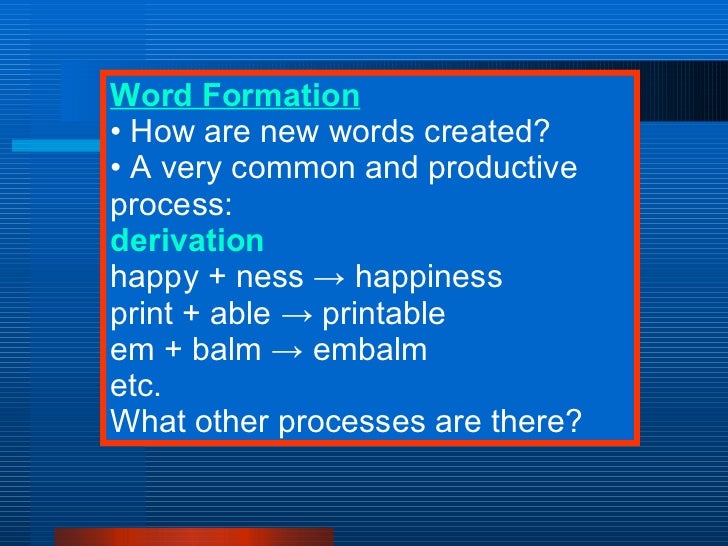 Word Formation
• How are new words created?
• A very common and productive process:
derivation
happy + ness → happiness
print + able → printable
em + balm → embalm
etc.
What other processes are there?